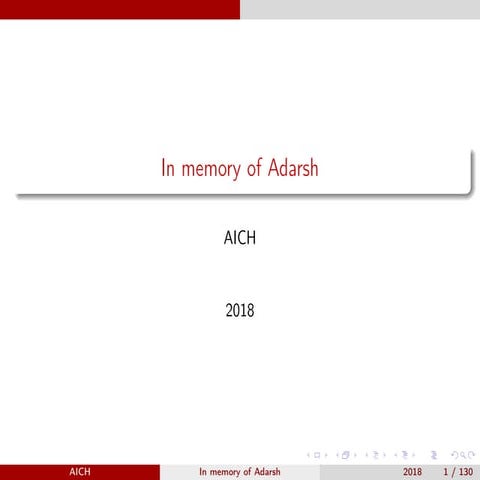 In memory of Adarsh

AICH

2018

AICH In memory of Adarsh 2018 1 / 130